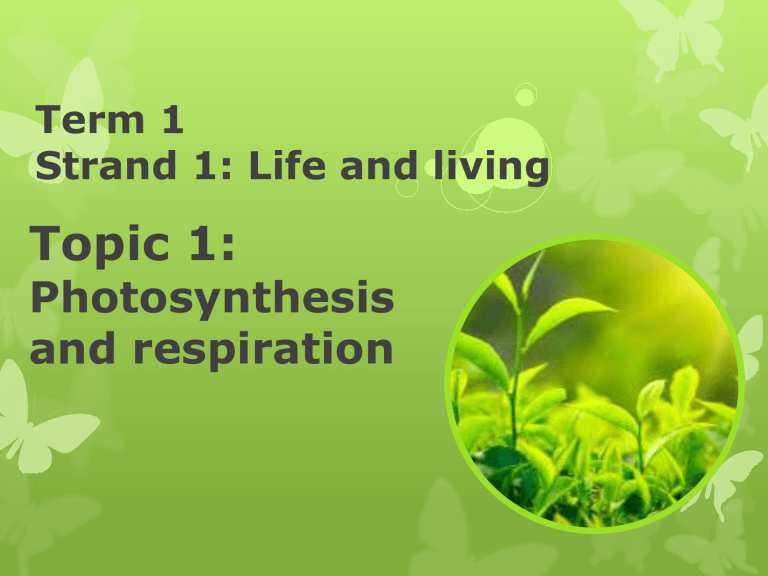 Term 1
Strand 1: Life and living

Topic 1:
Photosynthesis and respiration